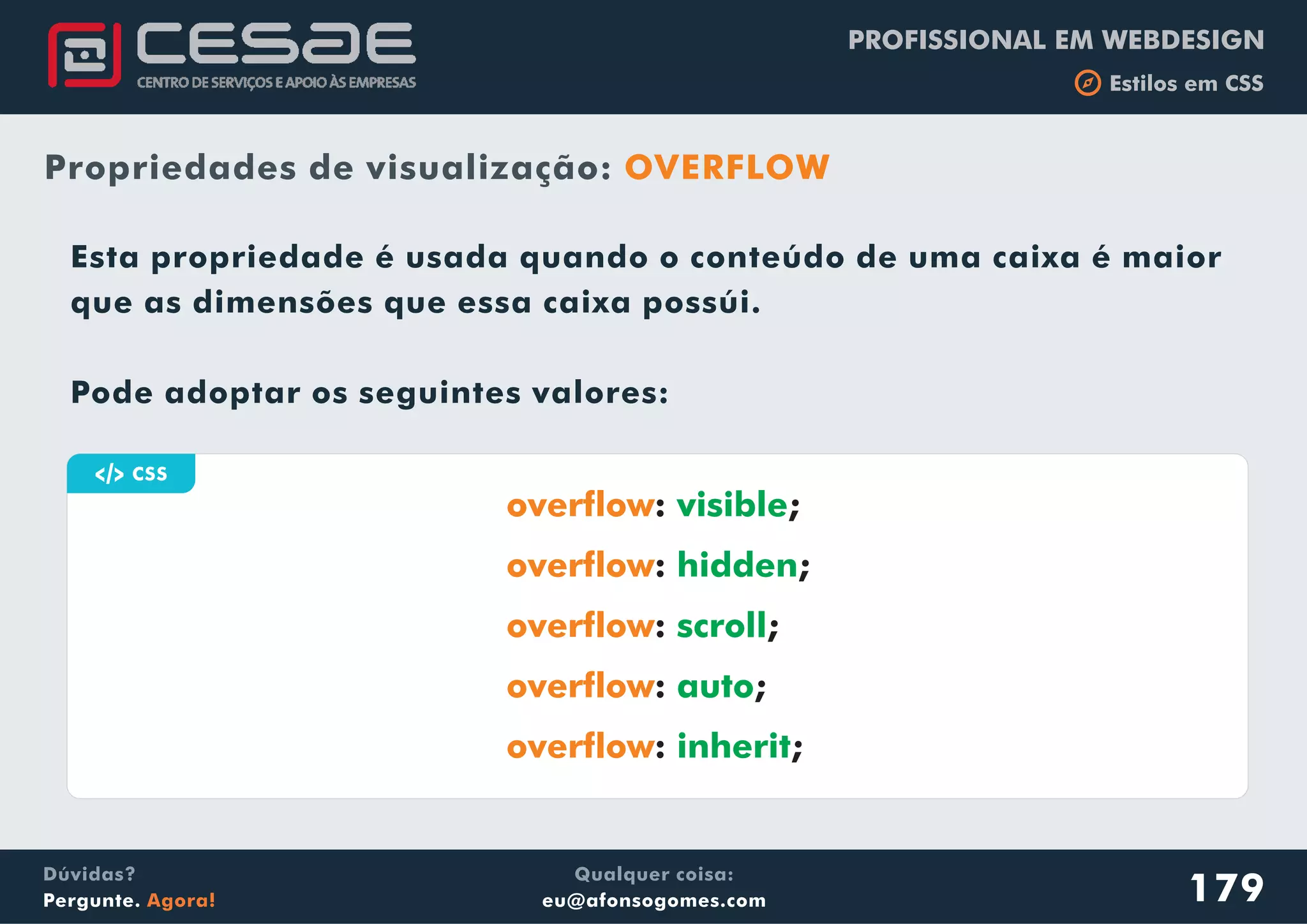 CESAE
CENTRO DE SERVIÇOS E APOIO ÀS EMPRESAS

PROFISSIONAL EM WEBDESIGN
Estilos em CSS

Propriedades de visualização: OVERFLOW

Esta propriedade é usada quando o conteúdo de uma caixa é maior que as dimensões que essa caixa possúi.

Pode adoptar os seguintes valores:

</> CSS

overflow: visible;
overflow: hidden;
overflow: scroll;
overflow: auto;
overflow: inherit;

Dúvidas?
Pergunte. Agora!

Qualquer coisa:
eu@afonsogomes.com

179